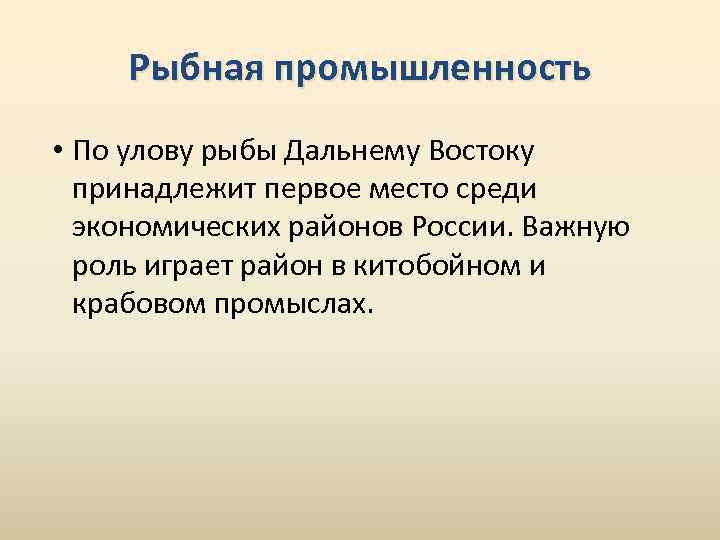 Рыбная промышленность

• По улову рыбы Дальнему Востоку принадлежит первое место среди экономических районов России. Важную роль играет район в китобойном и крабовом промыслах.